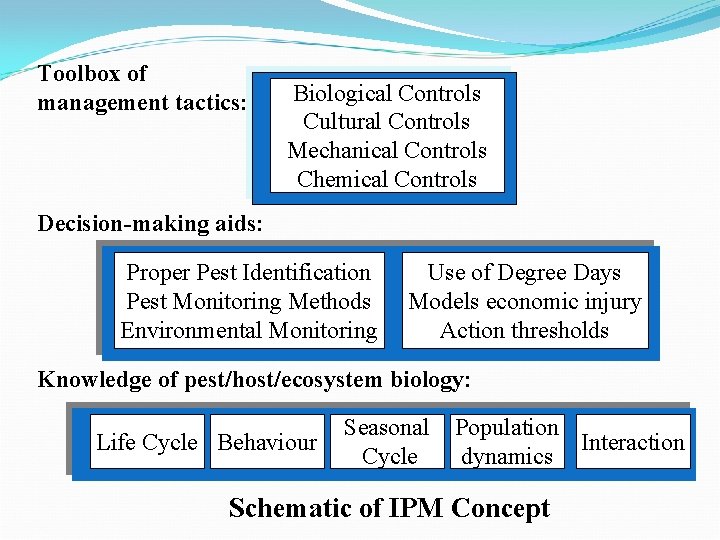 Toolbox of management tactics:

Biological Controls
Cultural Controls
Mechanical Controls
Chemical Controls

Decision-making aids:

Proper Pest Identification
Pest Monitoring Methods
Environmental Monitoring

Use of Degree Days
Models economic injury
Action thresholds

Knowledge of pest/host/ecosystem biology:

Life Cycle

Behaviour

Seasonal Cycle

Population dynamics

Interaction

Schematic of IPM Concept